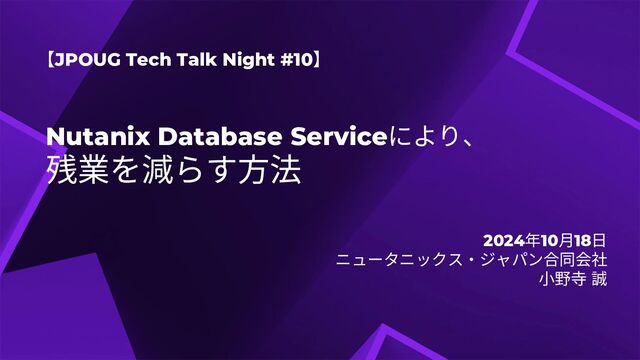 【JPOUG Tech Talk Night #10】

Nutanix Database Serviceにより、残業を減らす方法

2024年10月18日
ニュータニックス・ジャパン合同会社
小野寺 誠